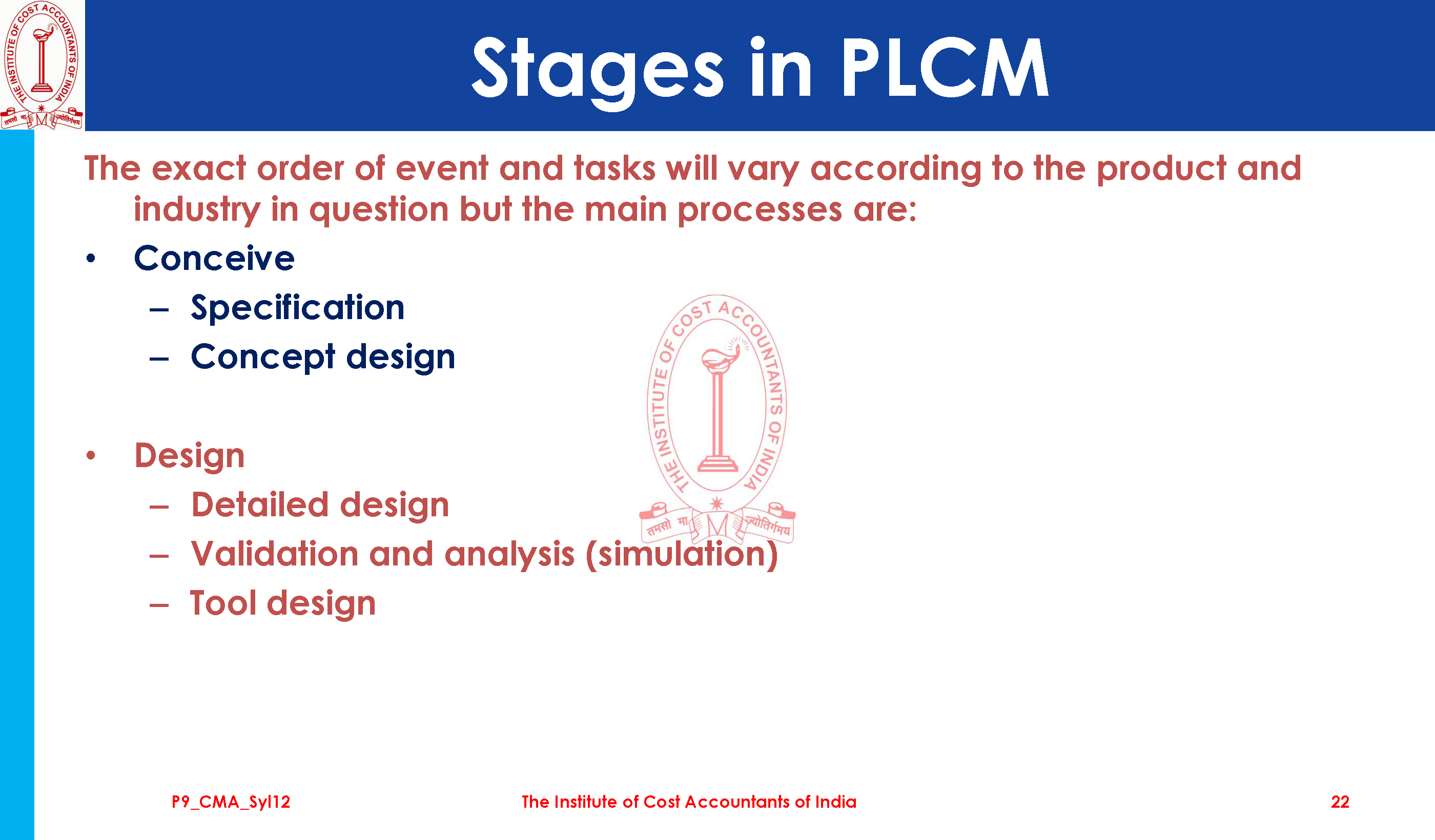 THE INSTITUTE OF COST ACCOUNTANTS OF INDIA
तमसो मा ज्योतिर्गमय

Stages in PLCM

The exact order of event and tasks will vary according to the product and industry in question but the main processes are:

• Conceive
– Specification
– Concept design

• Design
– Detailed design
– Validation and analysis (simulation)
– Tool design

THE INSTITUTE OF COST ACCOUNTANTS OF INDIA
तमसो मा ज्योतिर्गमय

P9_CMA_Syl12
The Institute of Cost Accountants of India
22